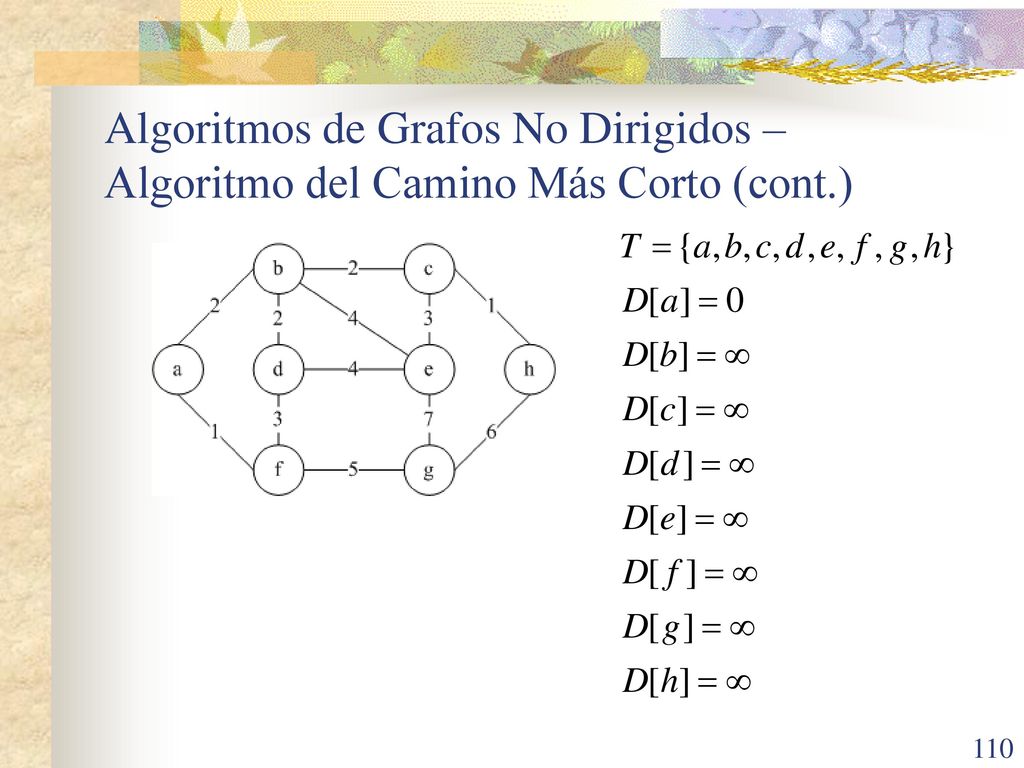 Algoritmos de Grafos No Dirigidos – Algoritmo del Camino Más Corto (cont.)

b
2
c
2
2
4
3
1
a
d
4
e
h
1
3
7
6
f
5
g

$T = \{a, b, c, d, e, f, g, h\}$

$D[a] = 0$

$D[b] = \infty$

$D[c] = \infty$

$D[d] = \infty$

$D[e] = \infty$

$D[f] = \infty$

$D[g] = \infty$

$D[h] = \infty$

110